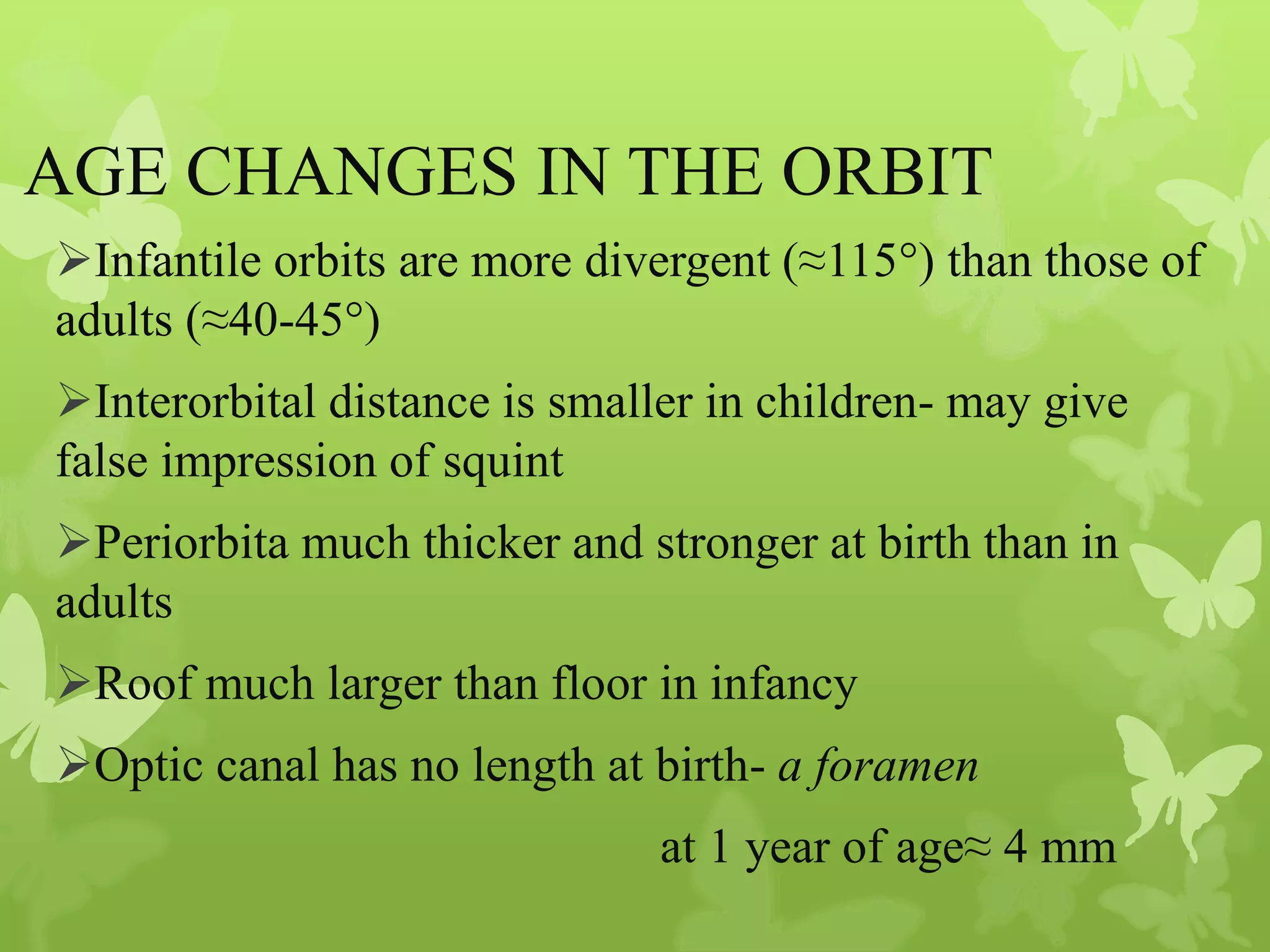 AGE CHANGES IN THE ORBIT

➢Infantile orbits are more divergent (≈115°) than those of adults (≈40-45°)

➢Interorbital distance is smaller in children- may give false impression of squint

➢Periorbita much thicker and stronger at birth than in adults

➢Roof much larger than floor in infancy

➢Optic canal has no length at birth- a foramen

at 1 year of age≈ 4 mm